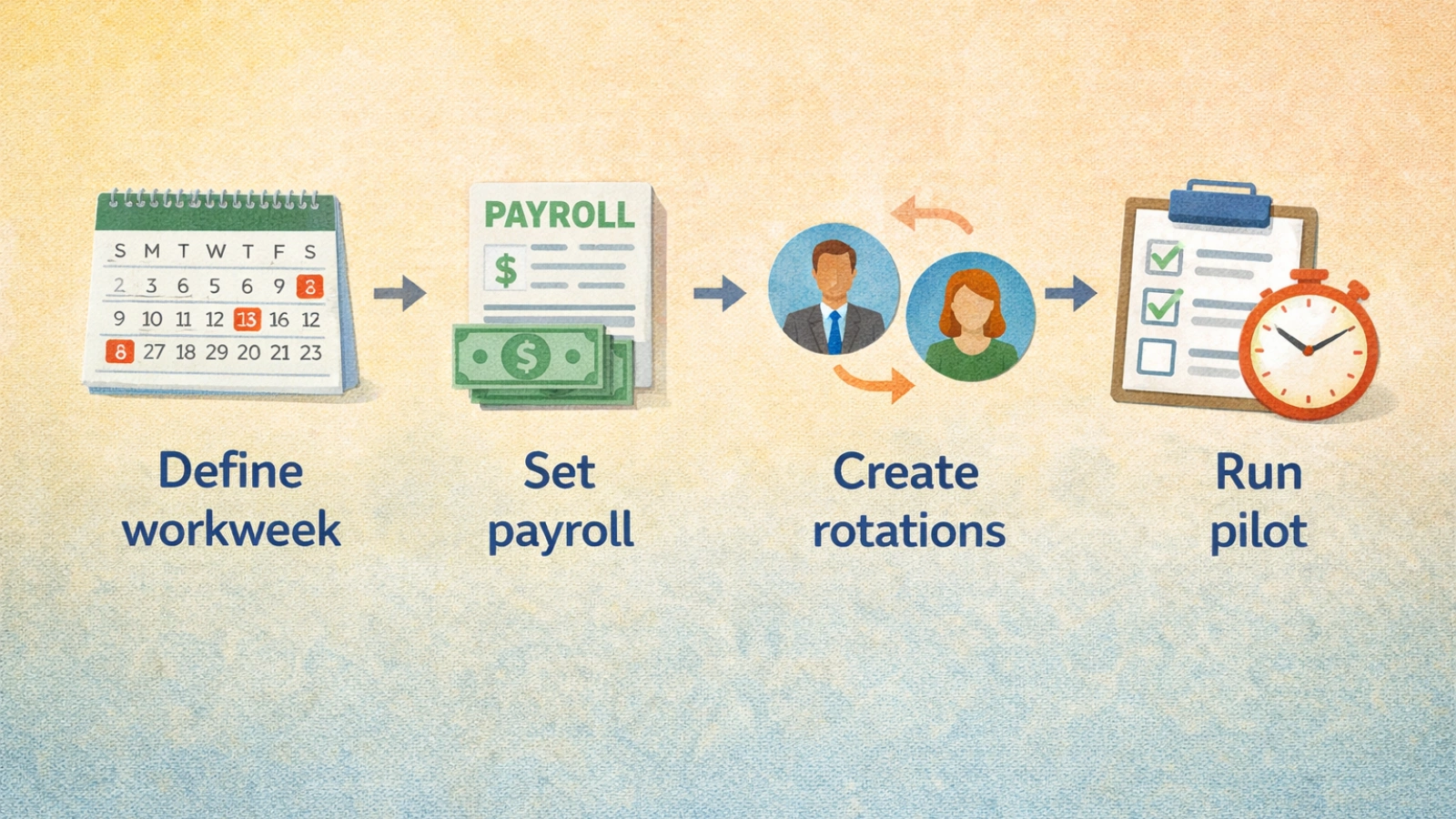 S M T W T F S
2 3 6 5 6 9 8
9 10 11 12 13 16 12
8 27 18 29 20 21 23

PAYROLL
$

$

Define workweek

Set payroll

Create rotations

Run pilot